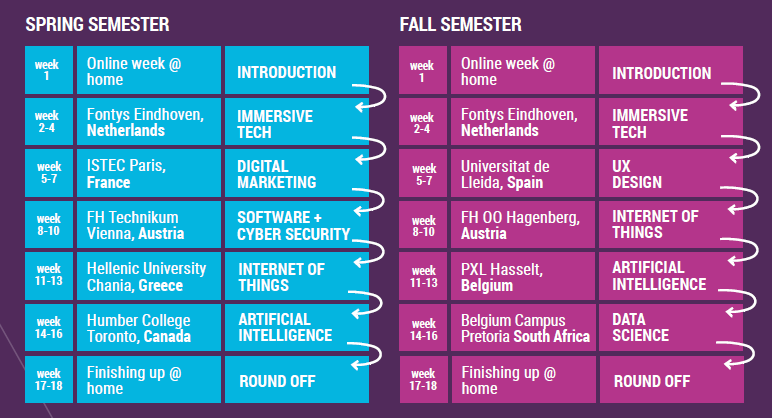 SPRING SEMESTER

| week 1 | Online week @ home | INTRODUCTION |
|---|---|---|
| week 2-4 | Fontys Eindhoven, Netherlands | IMMERSIVE TECH |
| week 5-7 | ISTEC Paris, France | DIGITAL MARKETING |
| week 8-10 | FH Technikum Vienna, Austria | SOFTWARE + CYBER SECURITY |
| week 11-13 | Hellenic University Chania, Greece | INTERNET OF THINGS |
| week 14-16 | Humber College Toronto, Canada | ARTIFICIAL INTELLIGENCE |
| week 17-18 | Finishing up @ home | ROUND OFF |

FALL SEMESTER

| week 1 | Online week @ home | INTRODUCTION |
|---|---|---|
| week 2-4 | Fontys Eindhoven, Netherlands | IMMERSIVE TECH |
| week 5-7 | Universitat de Lleida, Spain | UX DESIGN |
| week 8-10 | FH OO Hagenberg, Austria | INTERNET OF THINGS |
| week 11-13 | PXL Hasselt, Belgium | ARTIFICIAL INTELLIGENCE |
| week 14-16 | Belgium Campus Pretoria South Africa | DATA SCIENCE |
| week 17-18 | Finishing up @ home | ROUND OFF |